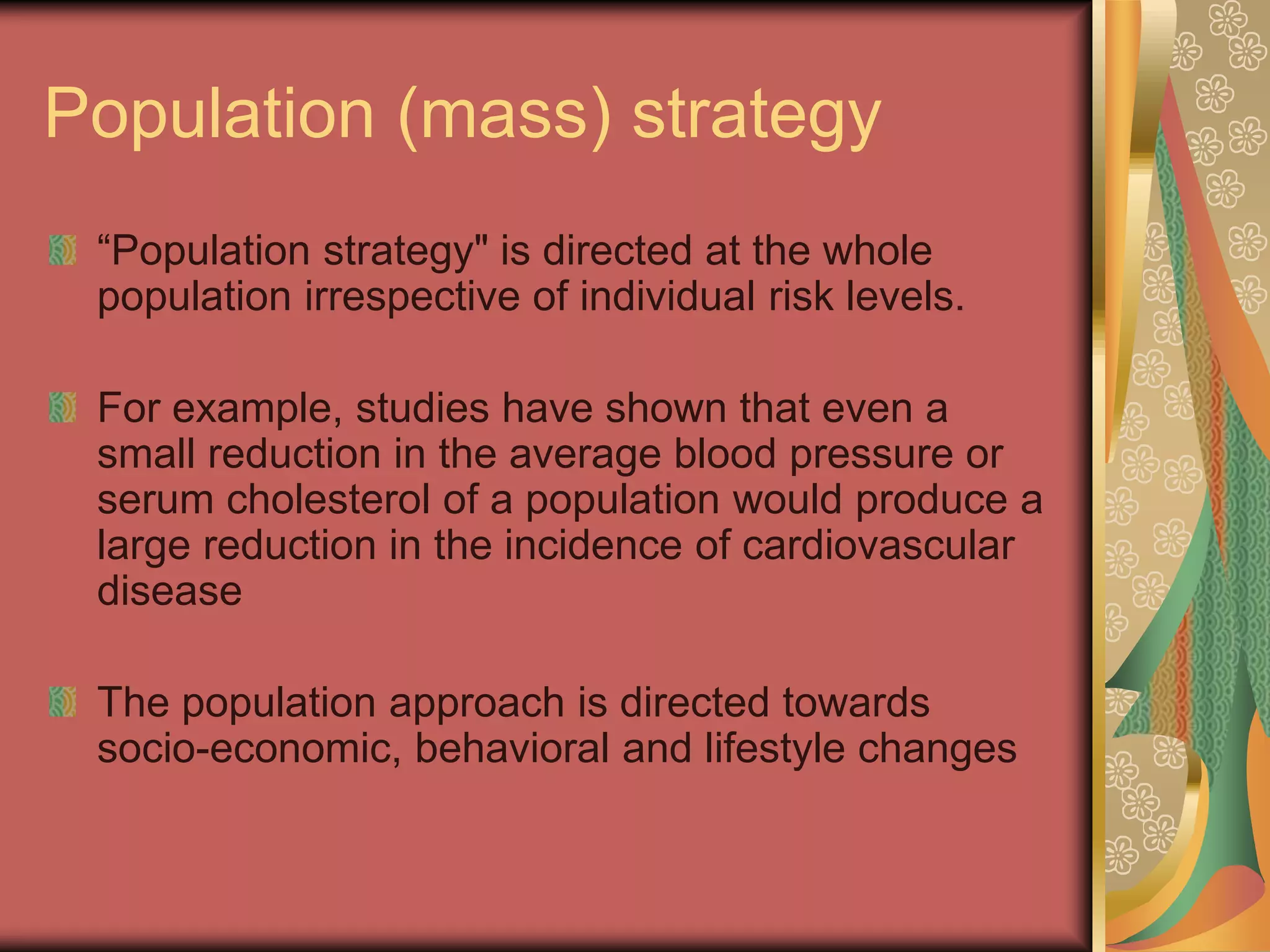 Population (mass) strategy

“Population strategy" is directed at the whole population irrespective of individual risk levels.

For example, studies have shown that even a small reduction in the average blood pressure or serum cholesterol of a population would produce a large reduction in the incidence of cardiovascular disease

The population approach is directed towards socio-economic, behavioral and lifestyle changes